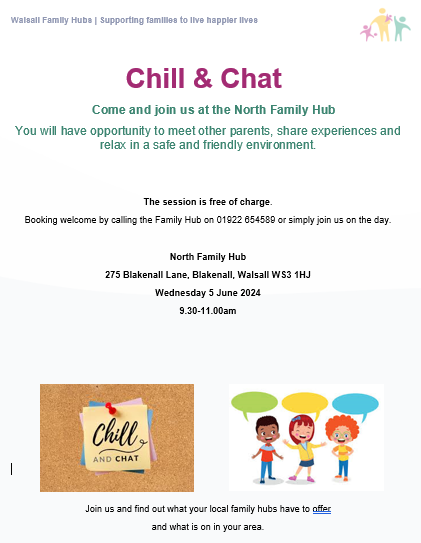 Walsall Family Hubs | Supporting families to live happier lives

Chill & Chat

Come and join us at the North Family Hub

You will have opportunity to meet other parents, share experiences and relax in a safe and friendly environment.

The session is free of charge.

Booking welcome by calling the Family Hub on 01922 654589 or simply join us on the day.

North Family Hub

275 Blakenall Lane, Blakenall, Walsall WS3 1HJ

Wednesday 5 June 2024

9.30-11.00am

Chill AND CHAT

Join us and find out what your local family hubs have to offer and what is on in your area.